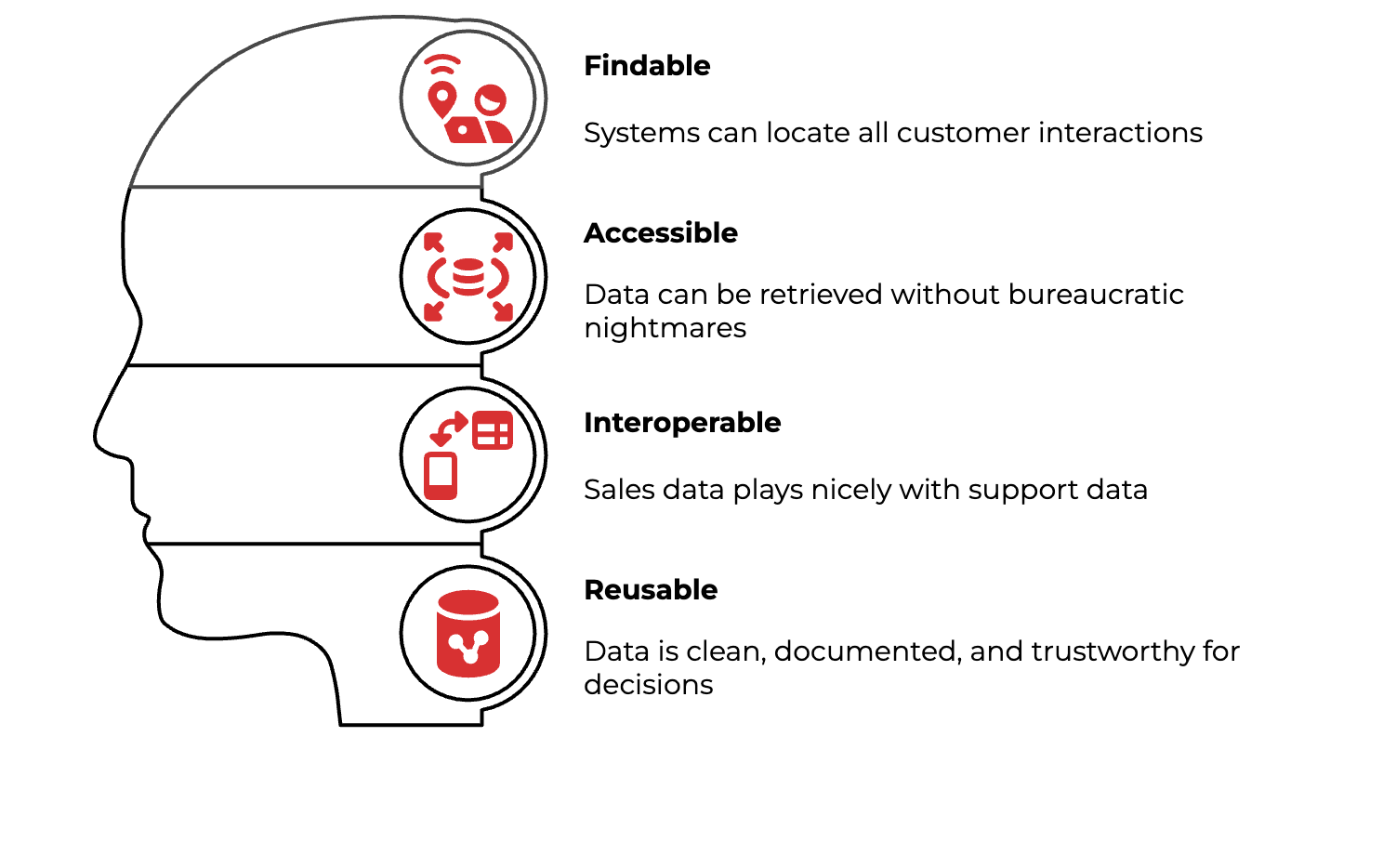 Findable

Systems can locate all customer interactions

Accessible

Data can be retrieved without bureaucratic nightmares

Interoperable

Sales data plays nicely with support data

Reusable

Data is clean, documented, and trustworthy for decisions